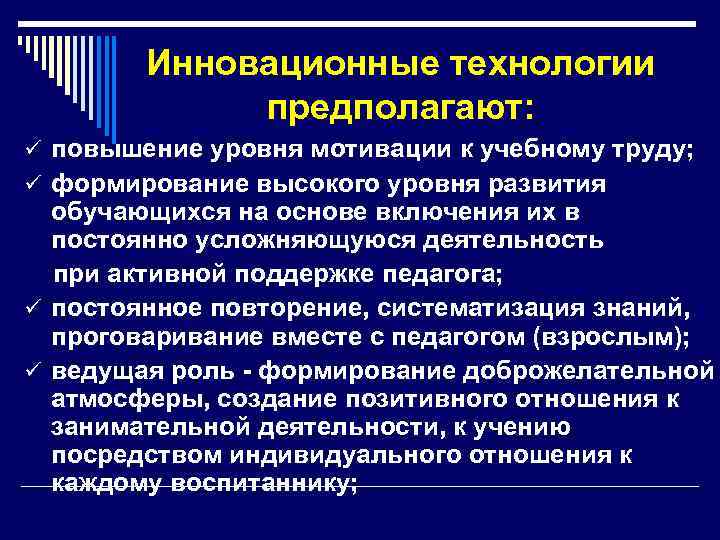 Инновационные технологии предполагают:

✓ повышение уровня мотивации к учебному труду;
✓ формирование высокого уровня развития обучающихся на основе включения их в постоянно усложняющуюся деятельность
при активной поддержке педагога;
✓ постоянное повторение, систематизация знаний, проговаривание вместе с педагогом (взрослым);
✓ ведущая роль - формирование доброжелательной атмосферы, создание позитивного отношения к занимательной деятельности, к учению посредством индивидуального отношения к каждому воспитаннику;